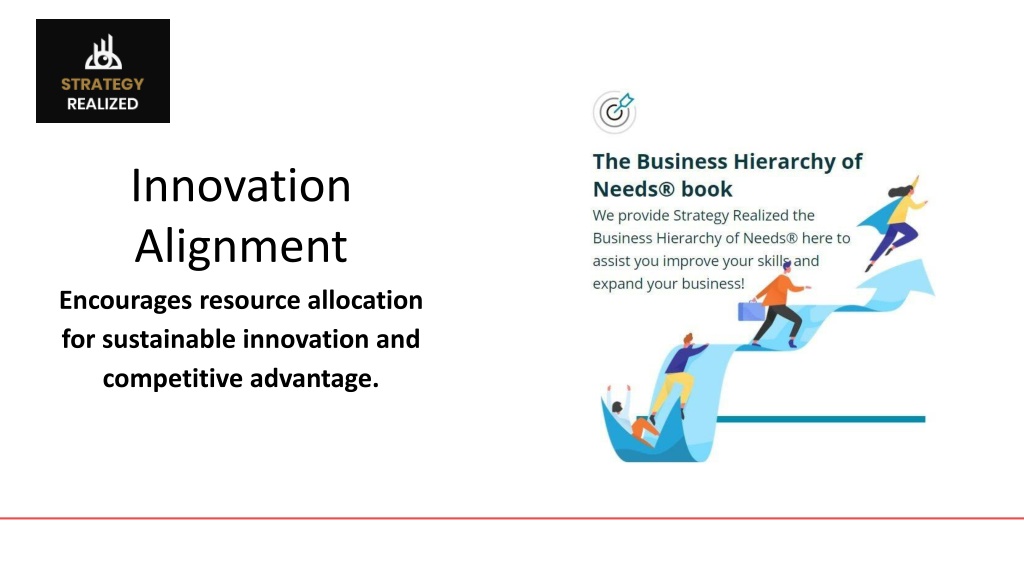 STRATEGY
REALIZED

Innovation Alignment

Encourages resource allocation for sustainable innovation and competitive advantage.

The Business Hierarchy of Needs® book

We provide Strategy Realized the Business Hierarchy of Needs® here to assist you improve your skills and expand your business!